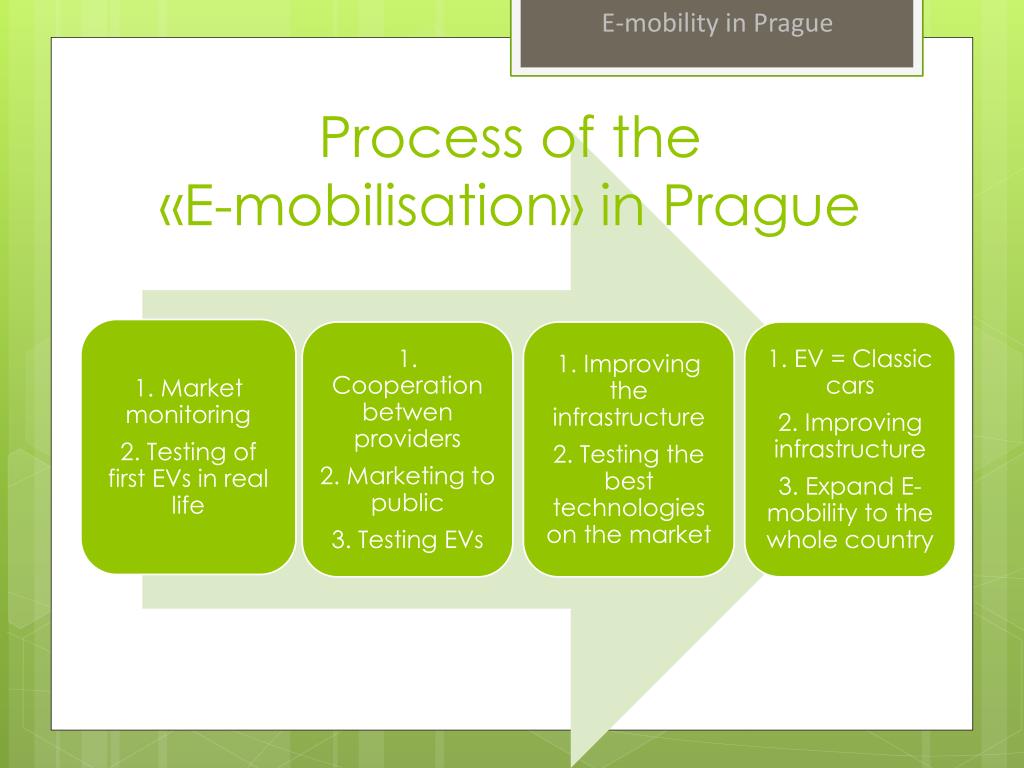 E-mobility in Prague

Process of the «E-mobilisation» in Prague

1. Market monitoring
2. Testing of first EVs in real life

1. Cooperation betwen providers
2. Marketing to public
3. Testing EVs

1. Improving the infrastructure
2. Testing the best technologies on the market

1. EV = Classic cars
2. Improving infrastructure
3. Expand E-mobility to the whole country